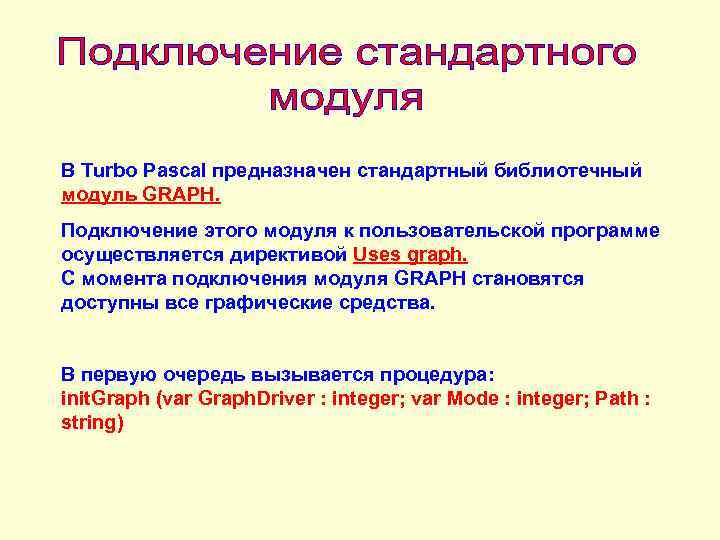 Подключение стандартного модуля

В Turbo Pascal предназначен стандартный библиотечный модуль GRAPH.

Подключение этого модуля к пользовательской программе осуществляется директивой Uses graph.
С момента подключения модуля GRAPH становятся доступны все графические средства.

В первую очередь вызывается процедура:
initGraph (var GraphDriver : integer; var Mode : integer; Path : string)